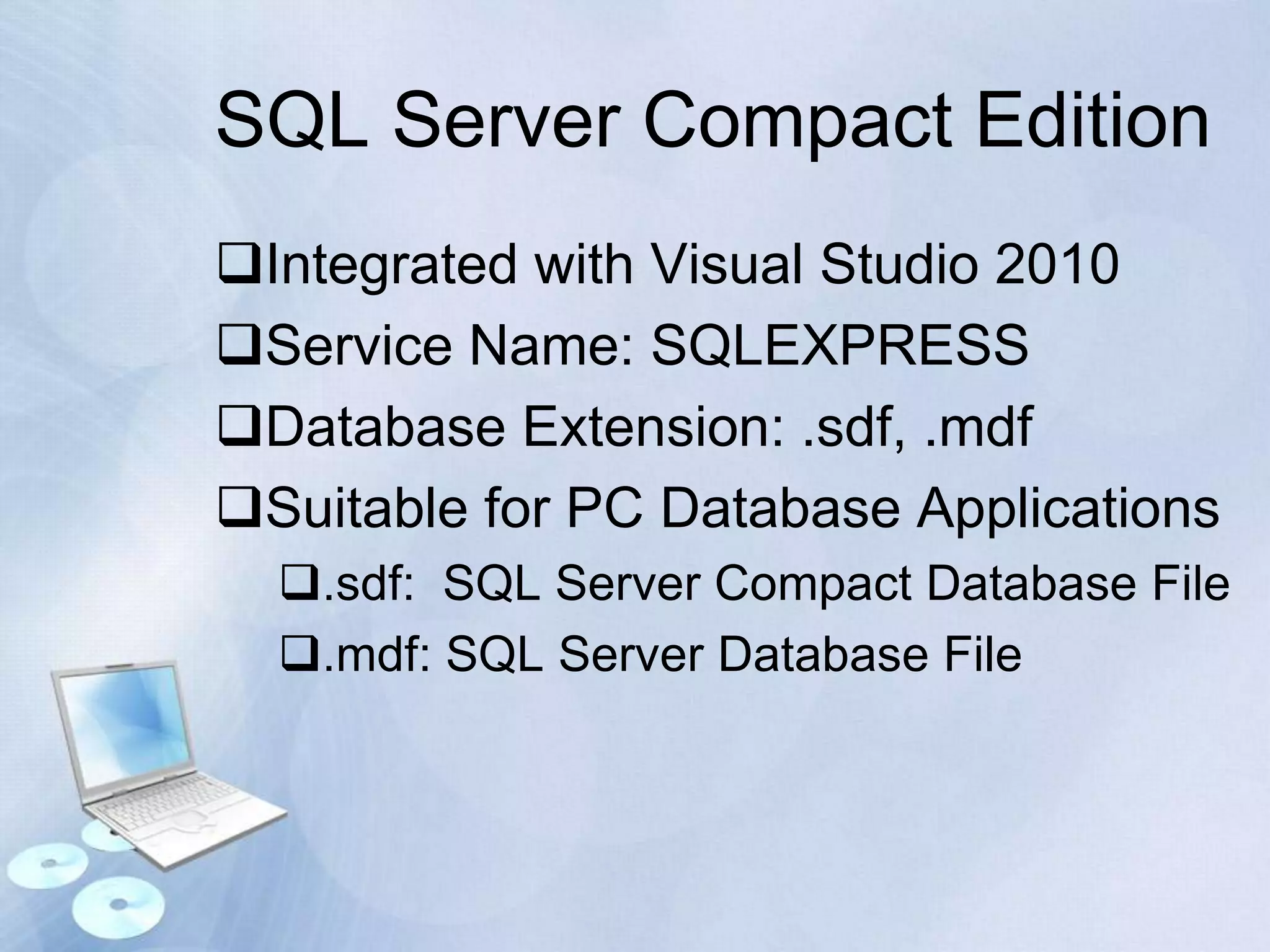 SQL Server Compact Edition

❑Integrated with Visual Studio 2010
❑Service Name: SQLEXPRESS
❑Database Extension: .sdf, .mdf
❑Suitable for PC Database Applications
❑.sdf: SQL Server Compact Database File
❑.mdf: SQL Server Database File